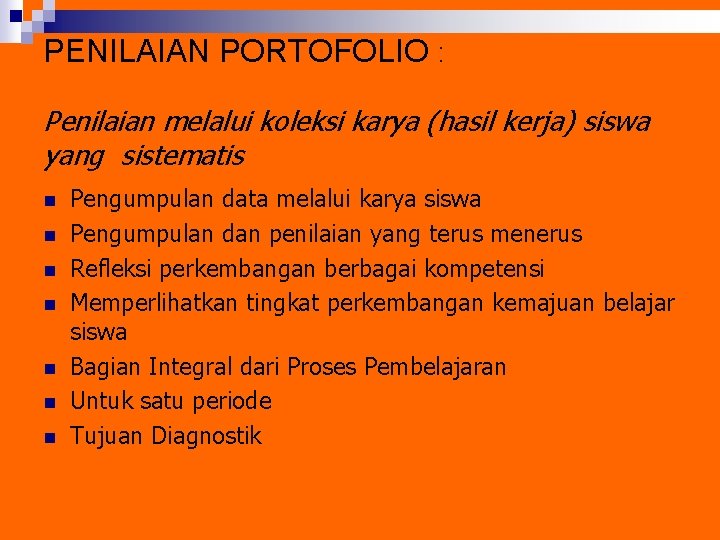 PENILAIAN PORTOFOLIO :

Penilaian melalui koleksi karya (hasil kerja) siswa yang sistematis

• Pengumpulan data melalui karya siswa
• Pengumpulan dan penilaian yang terus menerus
• Refleksi perkembangan berbagai kompetensi
• Memperlihatkan tingkat perkembangan kemajuan belajar siswa
• Bagian Integral dari Proses Pembelajaran
• Untuk satu periode
• Tujuan Diagnostik